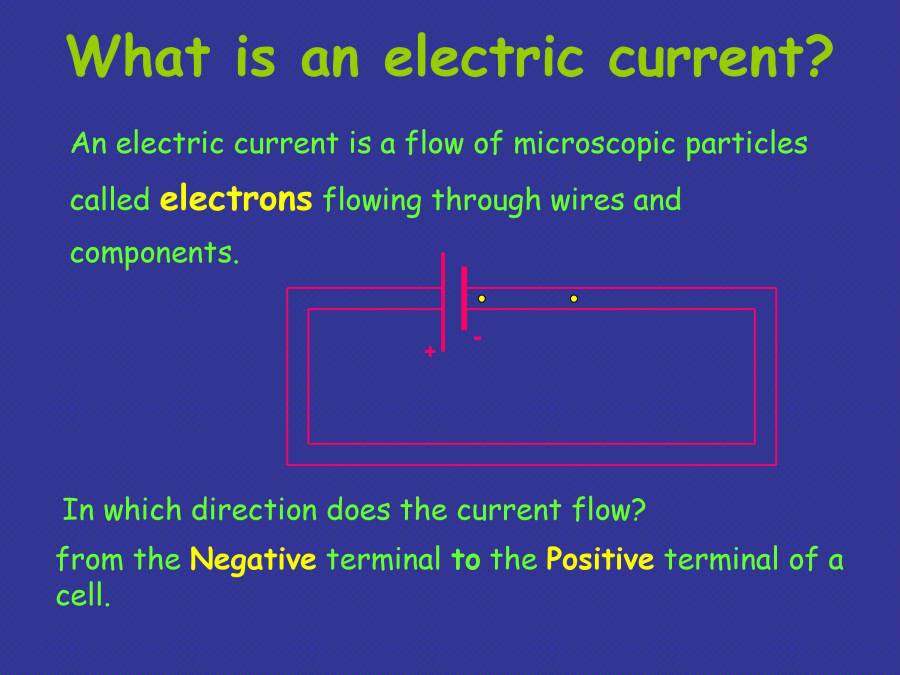 What is an electric current?

An electric current is a flow of microscopic particles called electrons flowing through wires and components.

+

-

In which direction does the current flow?

from the Negative terminal to the Positive terminal of a cell.